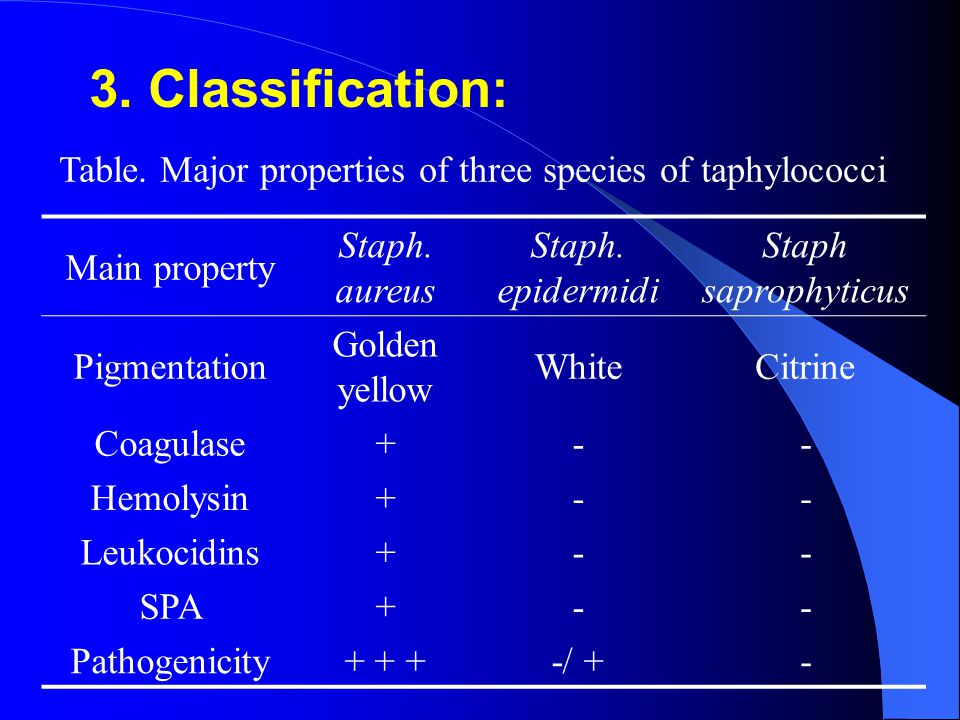 3. Classification:

Table. Major properties of three species of taphylococci

| Main property | Staph. aureus | Staph. epidermidi | Staph saprophyticus |
|---|---|---|---|
| Pigmentation | Golden yellow | White | Citrine |
| Coagulase | + | - | - |
| Hemolysin | + | - | - |
| Leukocidins | + | - | - |
| SPA | + | - | - |
| Pathogenicity | + + + | -/ + | - |